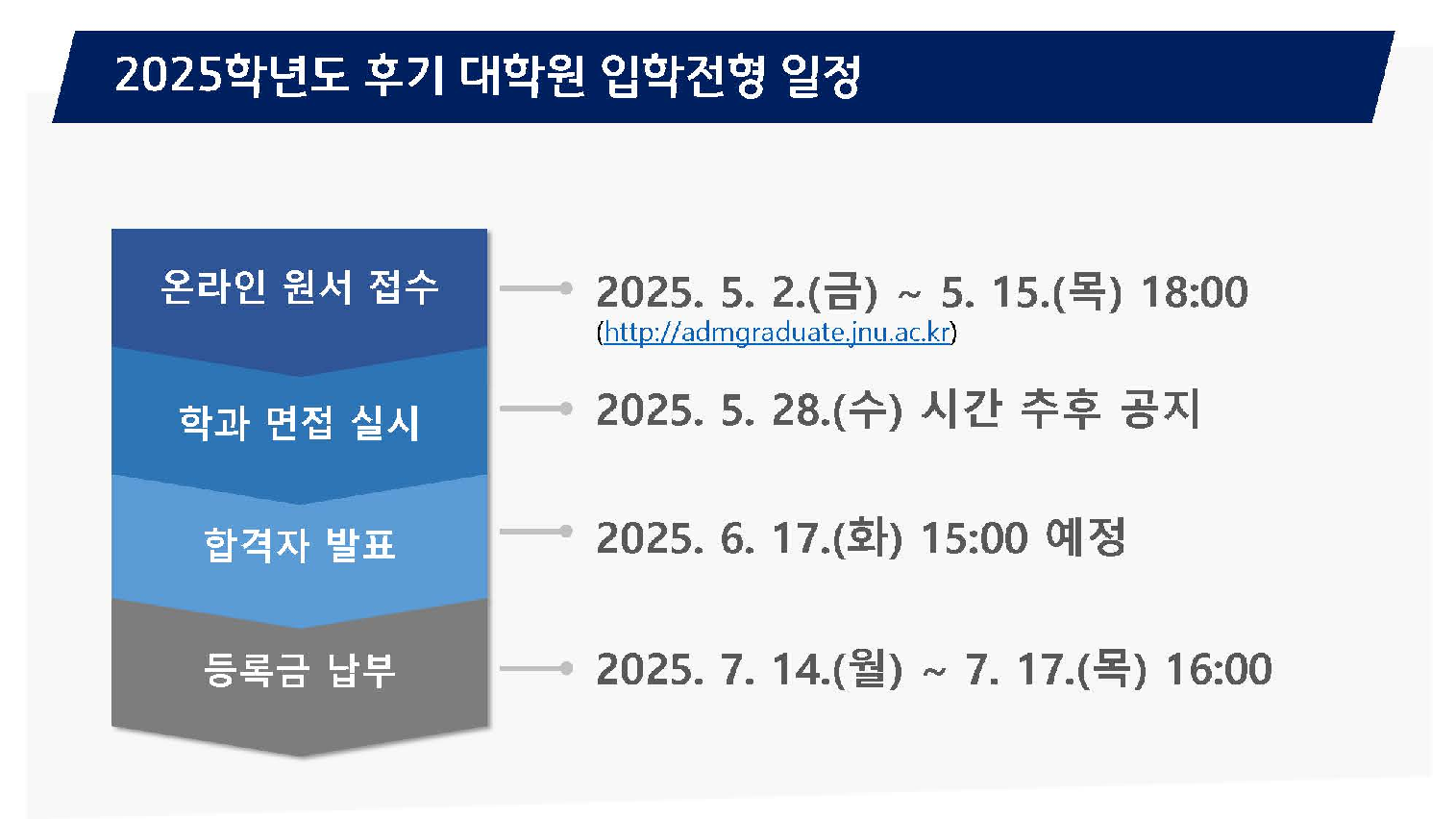 2025학년도 후기 대학원 입학전형 일정

온라인 원서 접수

2025. 5. 2.(금) ~ 5. 15.(목) 18:00
(http://admgraduate.jnu.ac.kr)

학과 면접 실시

2025. 5. 28.(수) 시간 추후 공지

합격자 발표

2025. 6. 17.(화) 15:00 예정

등록금 납부

2025. 7. 14.(월) ~ 7. 17.(목) 16:00